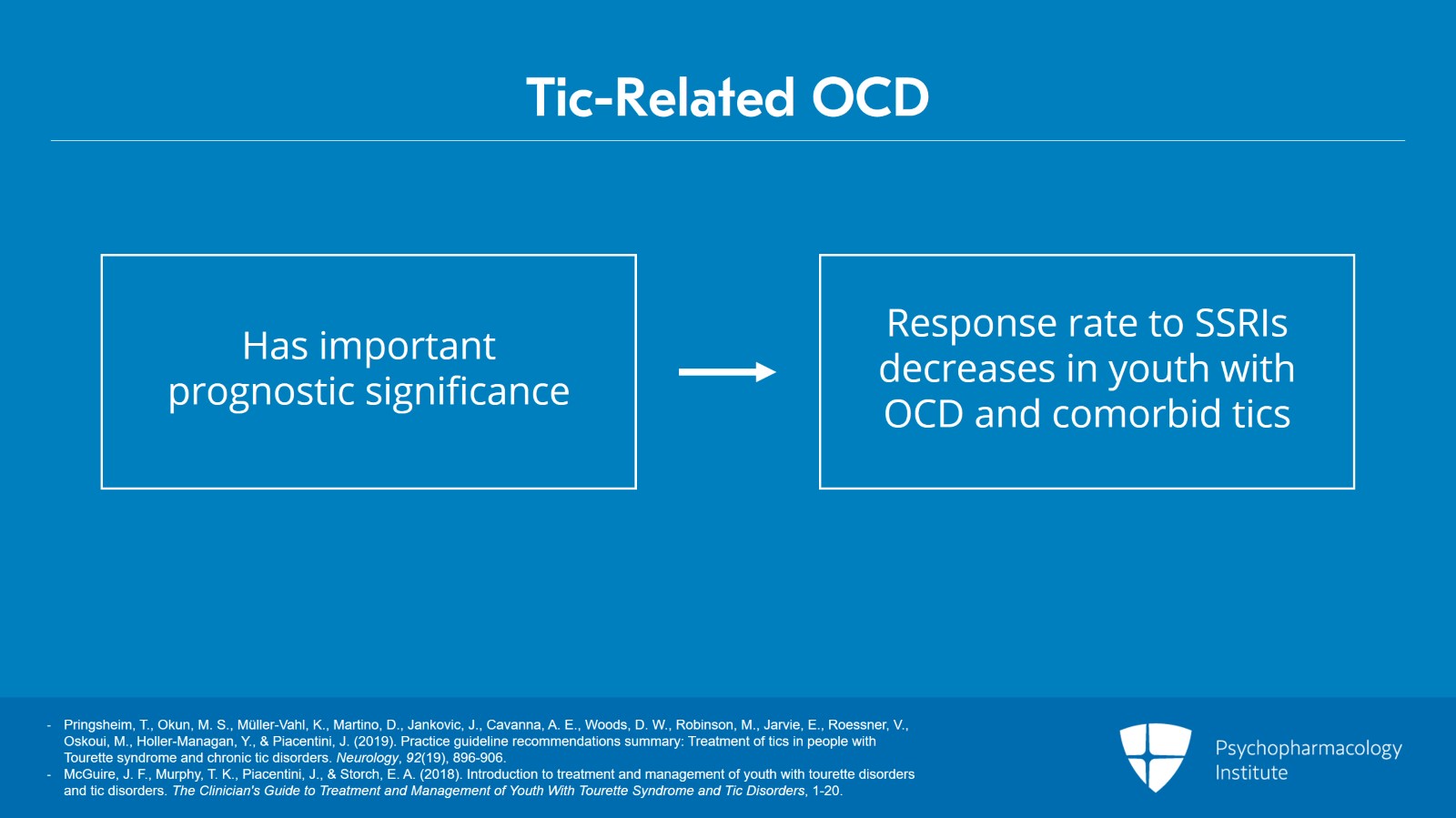 Tic-Related OCD

Has important prognostic significance

Response rate to SSRIs decreases in youth with OCD and comorbid tics

- Pringsheim, T., Okun, M. S., Müller-Vahl, K., Martino, D., Jankovic, J., Cavanna, A. E., Woods, D. W., Robinson, M., Jarvie, E., Roessner, V., Oskoui, M., Holler-Managan, Y., & Piacentini, J. (2019). Practice guideline recommendations summary: Treatment of tics in people with Tourette syndrome and chronic tic disorders. Neurology, 92(19), 896-906.
- McGuire, J. F., Murphy, T. K., Piacentini, J., & Storch, E. A. (2018). Introduction to treatment and management of youth with tourette disorders and tic disorders. The Clinician's Guide to Treatment and Management of Youth With Tourette Syndrome and Tic Disorders, 1-20.

Psychopharmacology Institute